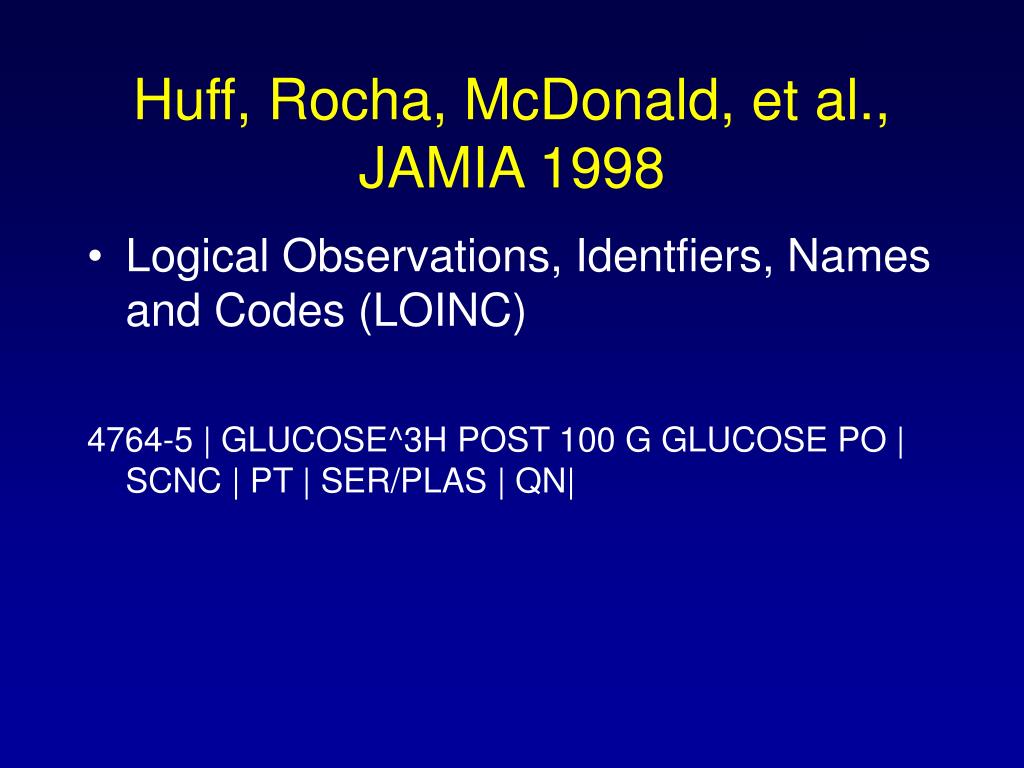 Huff, Rocha, McDonald, et al., JAMIA 1998

• Logical Observations, Identfiers, Names and Codes (LOINC)

4764-5 | GLUCOSE^3H POST 100 G GLUCOSE PO | SCNC | PT | SER/PLAS | QN|